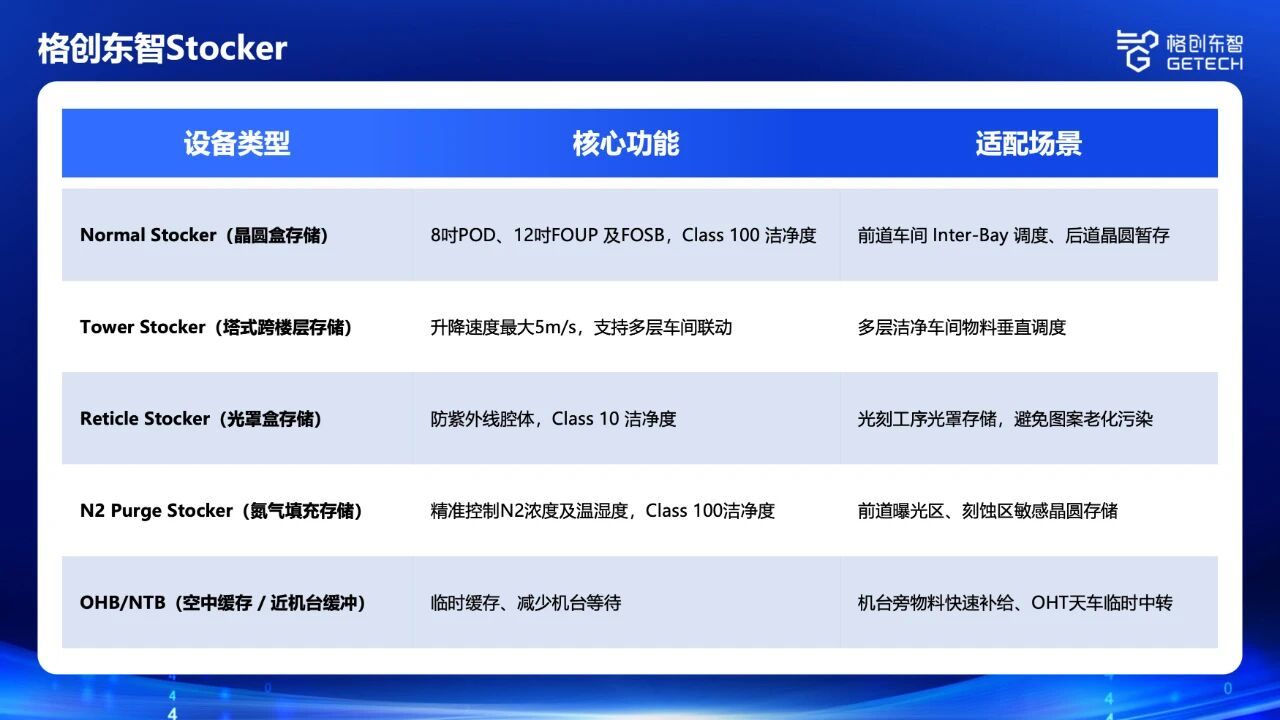 格创东智Stocker

格创东智
GETECH

| 设备类型 | 核心功能 | 适配场景 |
|---|---|---|
| Normal Stocker（晶圆盒存储） | 8吋POD、12吋FOUP 及FOSB，Class 100 洁净度 | 前道车间 Inter-Bay 调度、后道晶圆暂存 |
| Tower Stocker（塔式跨楼层存储） | 升降速度最大5m/s，支持多层车间联动 | 多层洁净车间物料垂直调度 |
| Reticle Stocker（光罩盒存储） | 防紫外线腔体，Class 10 洁净度 | 光刻工序光罩存储，避免图案老化污染 |
| N2 Purge Stocker（氮气填充存储） | 精准控制N2浓度及温湿度，Class 100洁净度 | 前道曝光区、刻蚀区敏感晶圆存储 |
| OHB/NTB（空中缓存 / 近机台缓冲） | 临时缓存、减少机台等待 | 机台旁物料快速补给、OHT天车临时中转 |